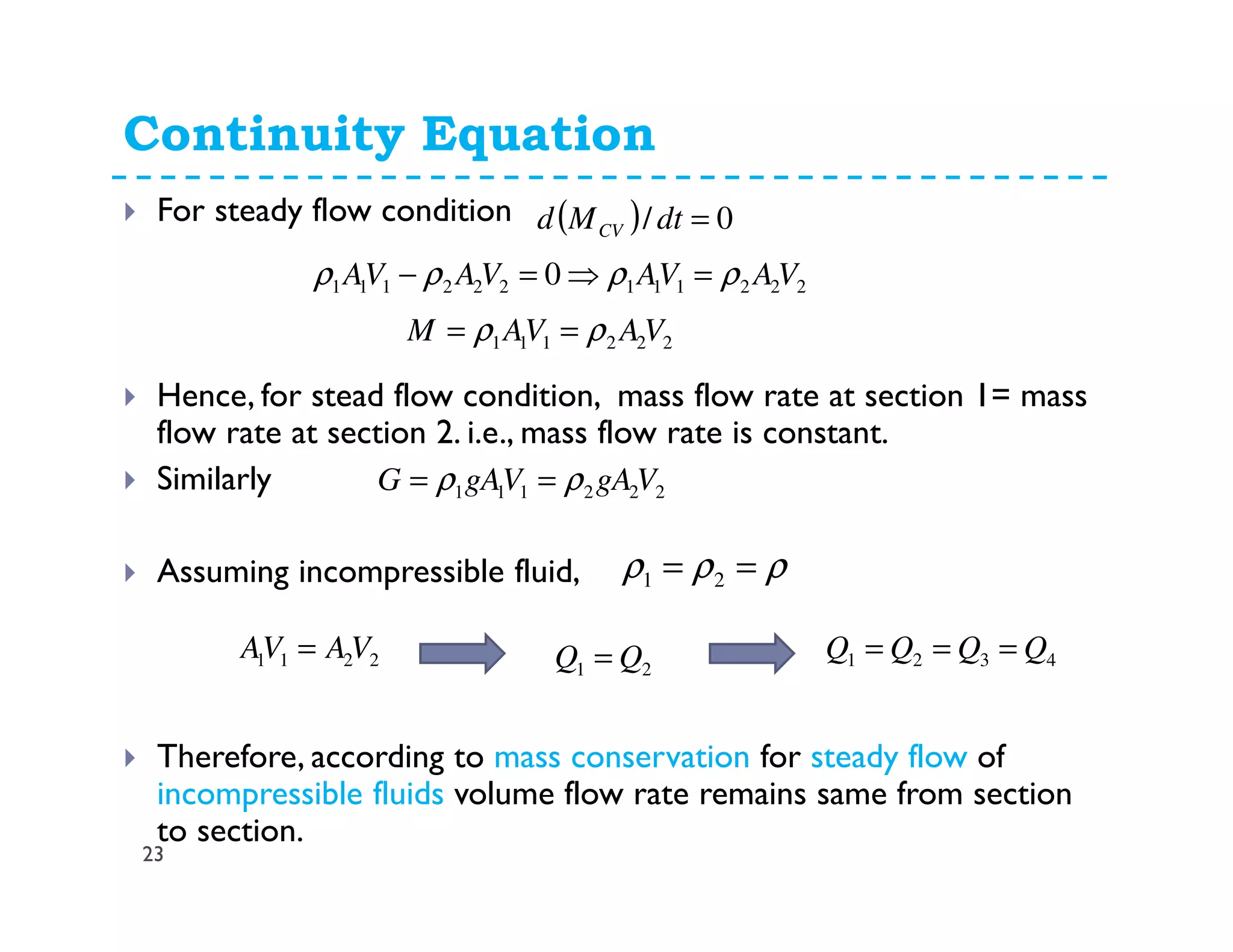 Continuity Equation

For steady flow condition $d(M_{CV})/dt = 0$

$\rho_1 A_1 V_1 - \rho_2 A_2 V_2 = 0 \Rightarrow \rho_1 A_1 V_1 = \rho_2 A_2 V_2$

$M = \rho_1 A_1 V_1 = \rho_2 A_2 V_2$

Hence, for stead flow condition, mass flow rate at section 1= mass flow rate at section 2. i.e., mass flow rate is constant.

Similarly $G = \rho_1 g A_1 V_1 = \rho_2 g A_2 V_2$

Assuming incompressible fluid, $\rho_1 = \rho_2 = \rho$

$A_1 V_1 = A_2 V_2$ $Q_1 = Q_2$ $Q_1 = Q_2 = Q_3 = Q_4$

Therefore, according to mass conservation for steady flow of incompressible fluids volume flow rate remains same from section to section.

23